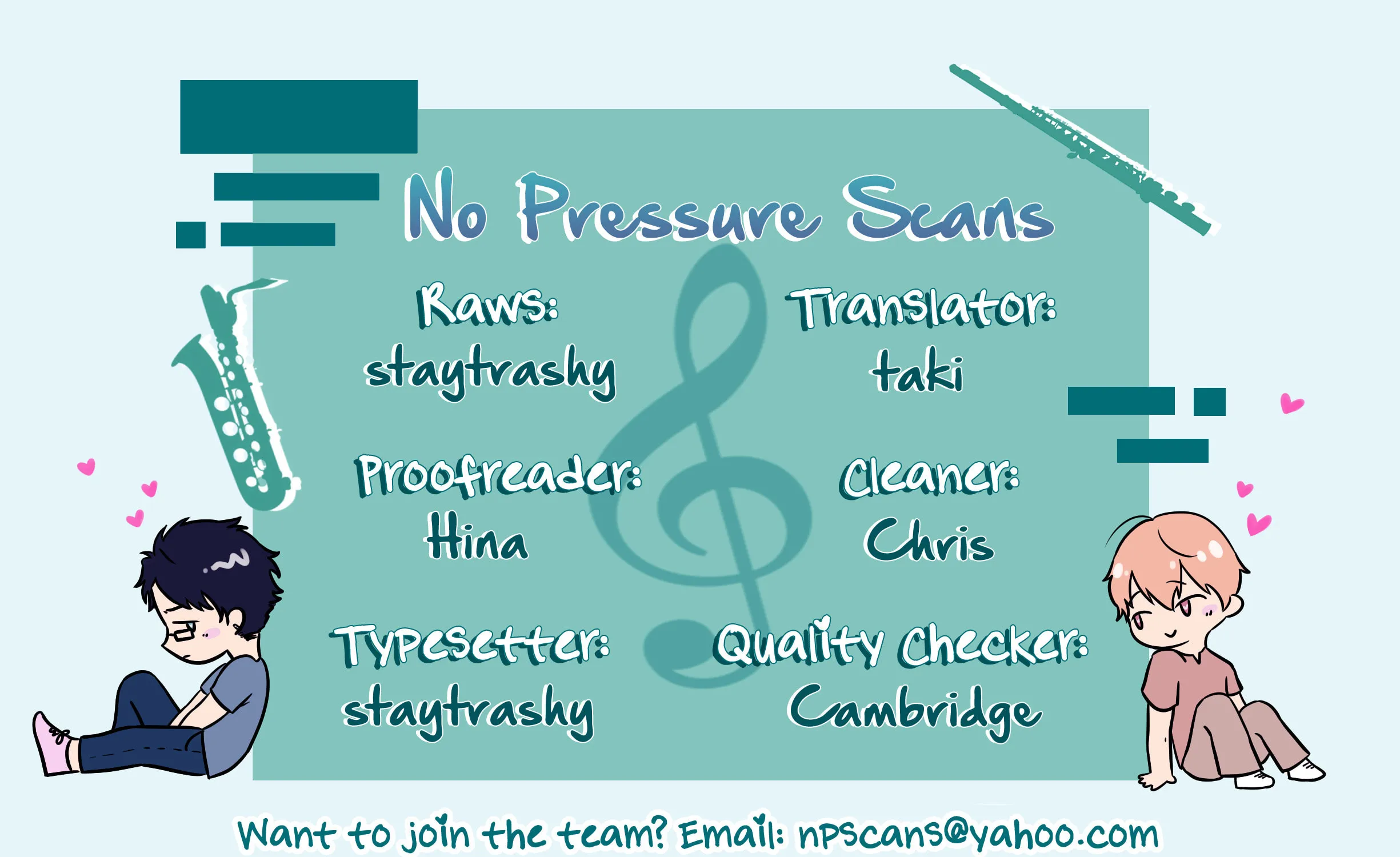 No Pressure Scans

Raws:
staytrashy

Proofreader:
Hina

Typesetter:
staytrashy

Translator:
taki

Cleaner:
Chris

Quality Checker:
Cambridge

Want to join the team? Email: npscans@yahoo.com